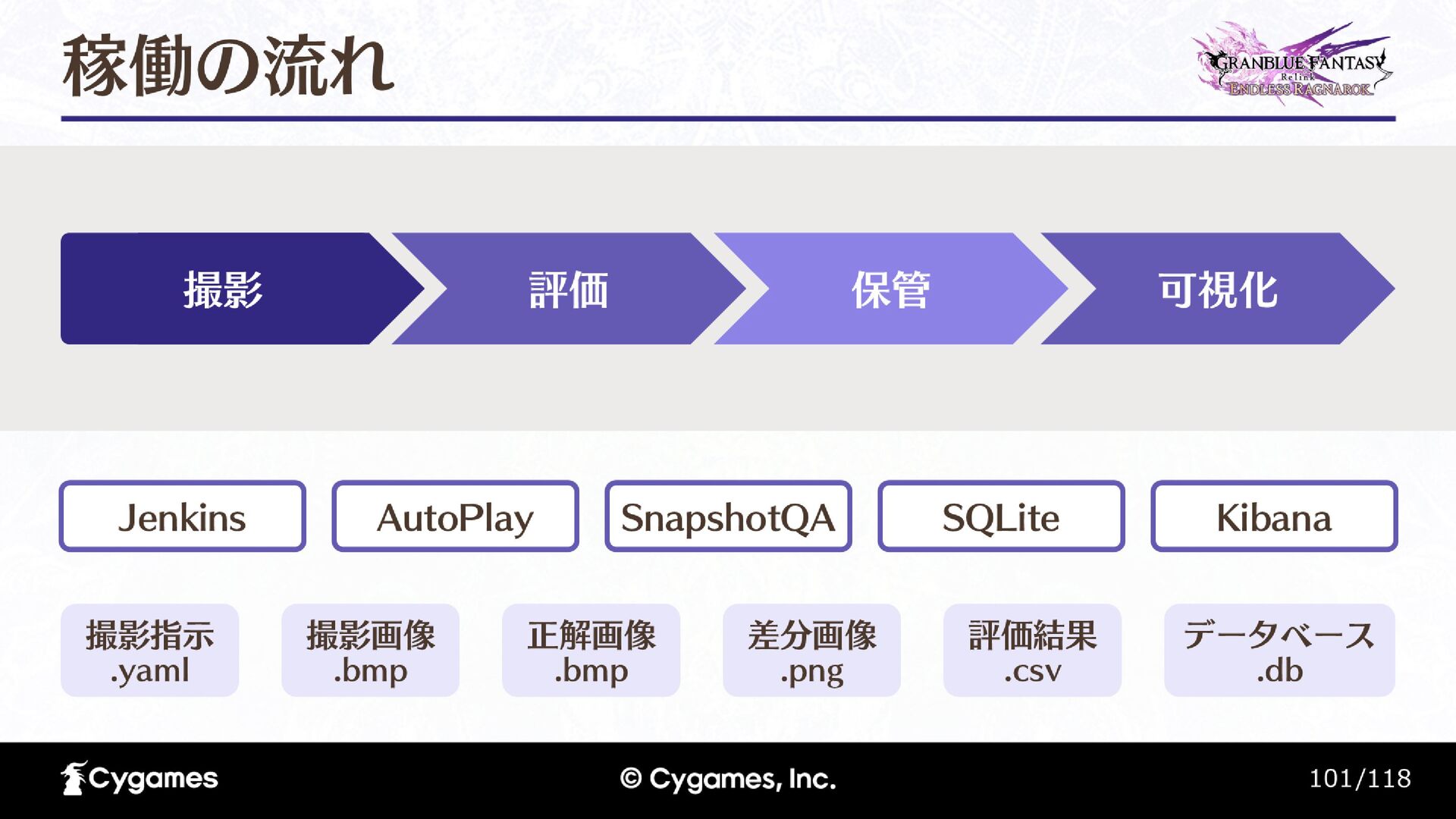 稼働の流れ

GRANBLUE FANTASY Relink ENDLESS RAGNAROK

撮影

評価

保管

可視化

Jenkins

AutoPlay

SnapshotQA

SQLite

Kibana

撮影指示 .yaml

撮影画像 .bmp

正解画像 .bmp

差分画像 .png

評価結果 .csv

データベース .db

Cygames

© Cygames, Inc.

101/118